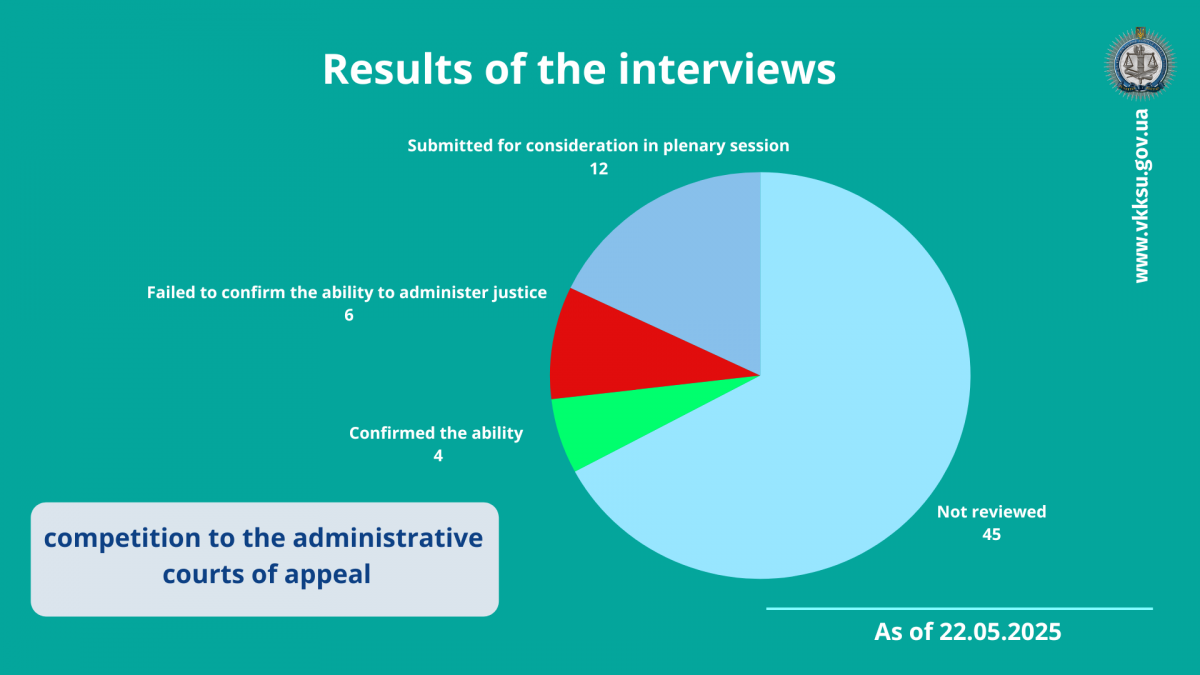 Results of the interviews

www.vkksu.gov.ua

Submitted for consideration in plenary session
12

Failed to confirm the ability to administer justice
6

Confirmed the ability
4

Not reviewed
45

competition to the administrative courts of appeal

As of 22.05.2025